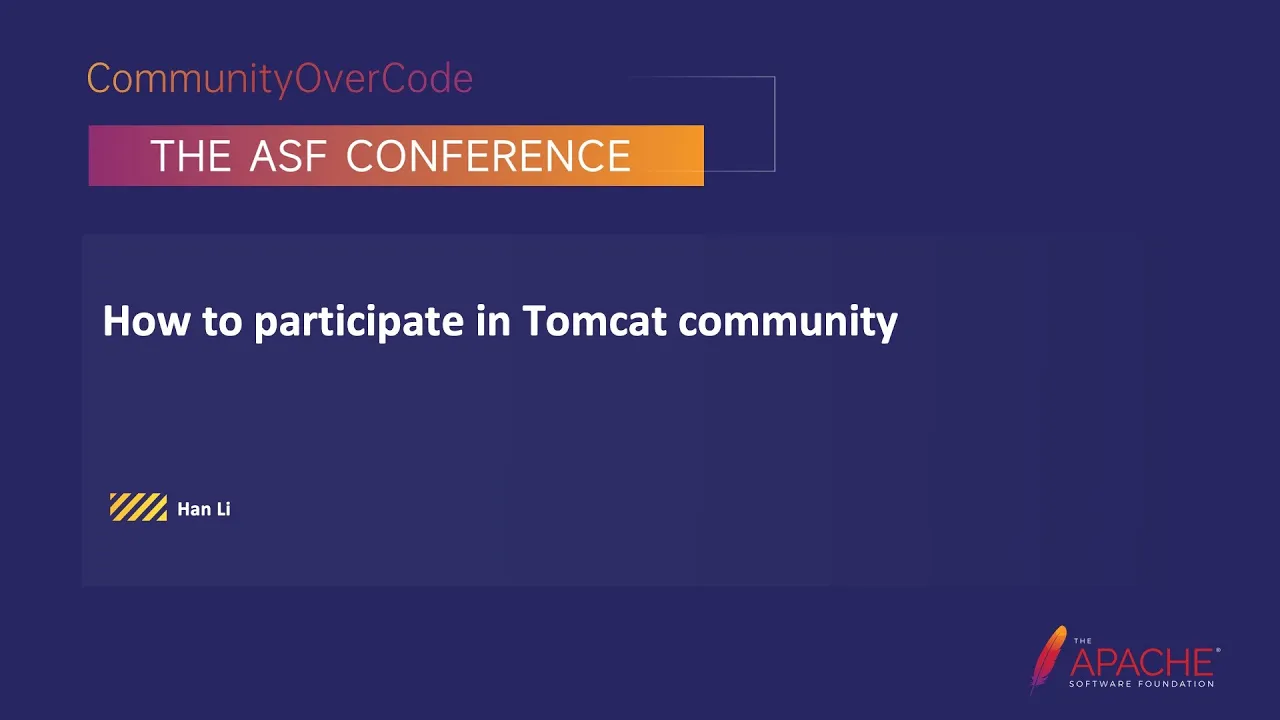 CommunityOverCode

THE ASF CONFERENCE

How to participate in Tomcat community

Han Li

THE APACHE® SOFTWARE FOUNDATION